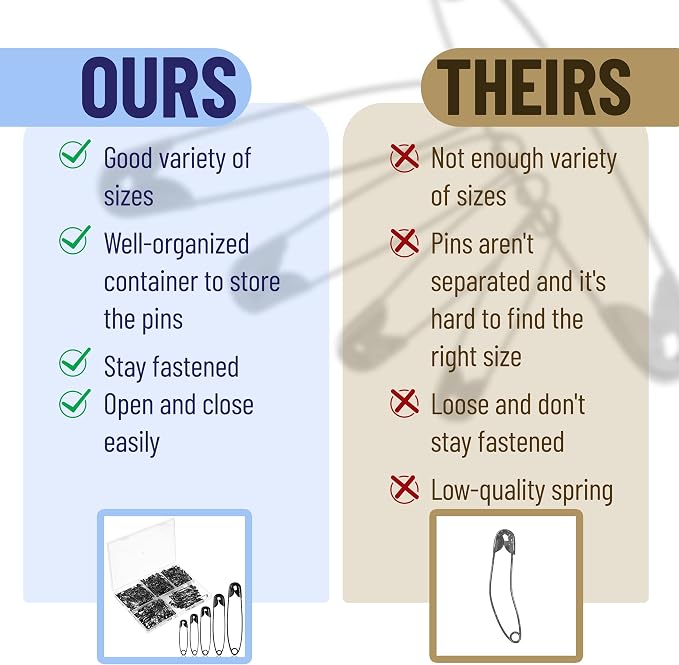 OURS

Good variety of sizes

Well-organized container to store the pins

Stay fastened

Open and close easily

THEIRS

Not enough variety of sizes

Pins aren't separated and it's hard to find the right size

Loose and don't stay fastened

Low-quality spring